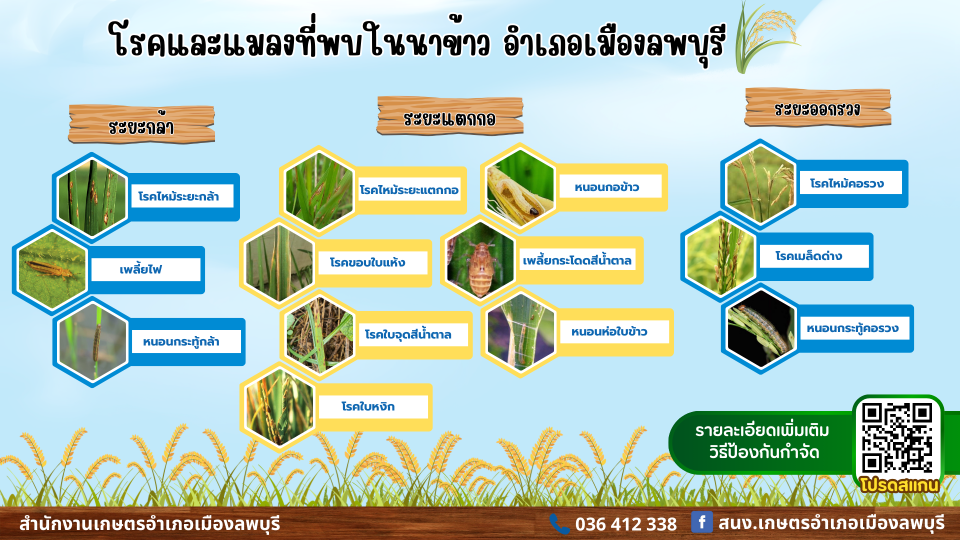 โรคและแมลงที่พบในนาข้าว อำเภอเมืองลพบุรี

ระยะกล้า

โรคไหม้ระยะกล้า

เพลี้ยไฟ

หนอนกระทู้กล้า

ระยะแตกกอ

โรคไหม้ระยะแตกกอ

โรคขอบใบแห้ง

โรคใบจุดสีน้ำตาล

โรคใบหงิก

หนอนกอข้าว

เพลี้ยกระโดดสีน้ำตาล

หนอนห่อใบข้าว

ระยะออกรวง

โรคไหม้คอรวง

โรคเมล็ดด่าง

หนอนกระทู้คอรวง

รายละเอียดเพิ่มเติม
วิธีป้องกันกำจัด

โปรดสแกน

สำนักงานเกษตรอำเภอเมืองลพบุรี

036 412 338

สนง.เกษตรอำเภอเมืองลพบุรี